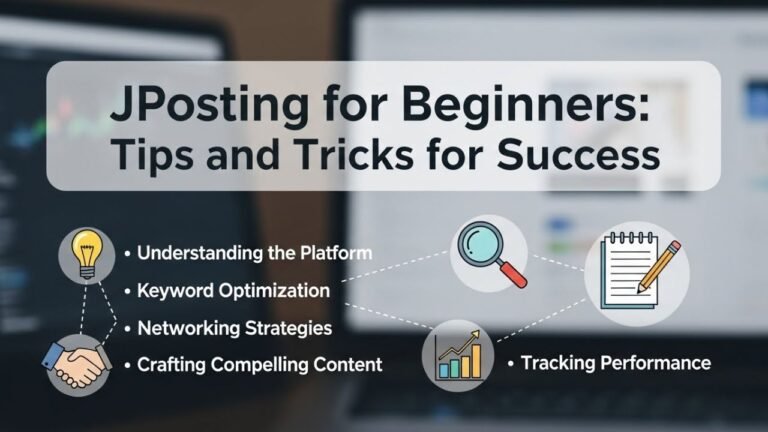 JPosting for Beginners: Tips and Tricks for Success

• Understanding the Platform
• Keyword Optimization
• Networking Strategies
• Crafting Compelling Content

• Tracking Performance